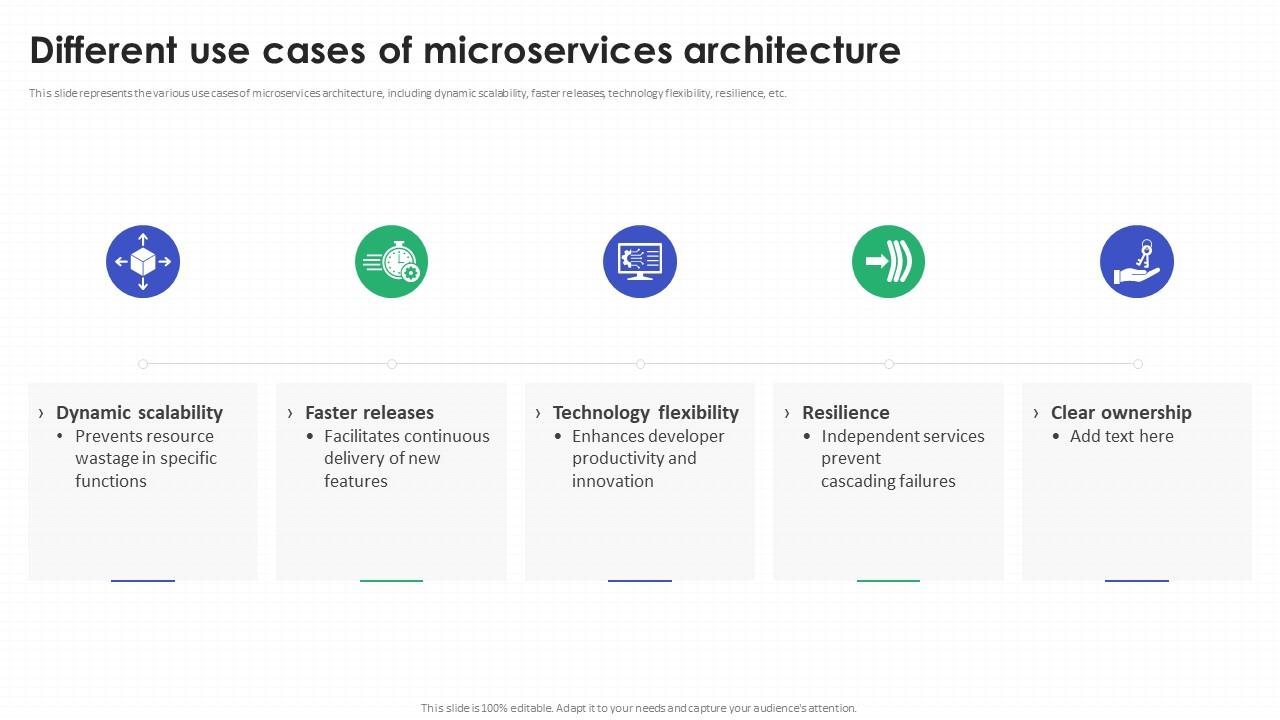 Different use cases of microservices architecture

This slide represents the various use cases of microservices architecture, including dynamic scalability, faster releases, technology flexibility, resilience, etc.

› Dynamic scalability
• Prevents resource wastage in specific functions

› Faster releases
• Facilitates continuous delivery of new features

› Technology flexibility
• Enhances developer productivity and innovation

› Resilience
• Independent services prevent cascading failures

› Clear ownership
• Add text here

This slide is 100% editable. Adapt it to your needs and capture your audience's attention.